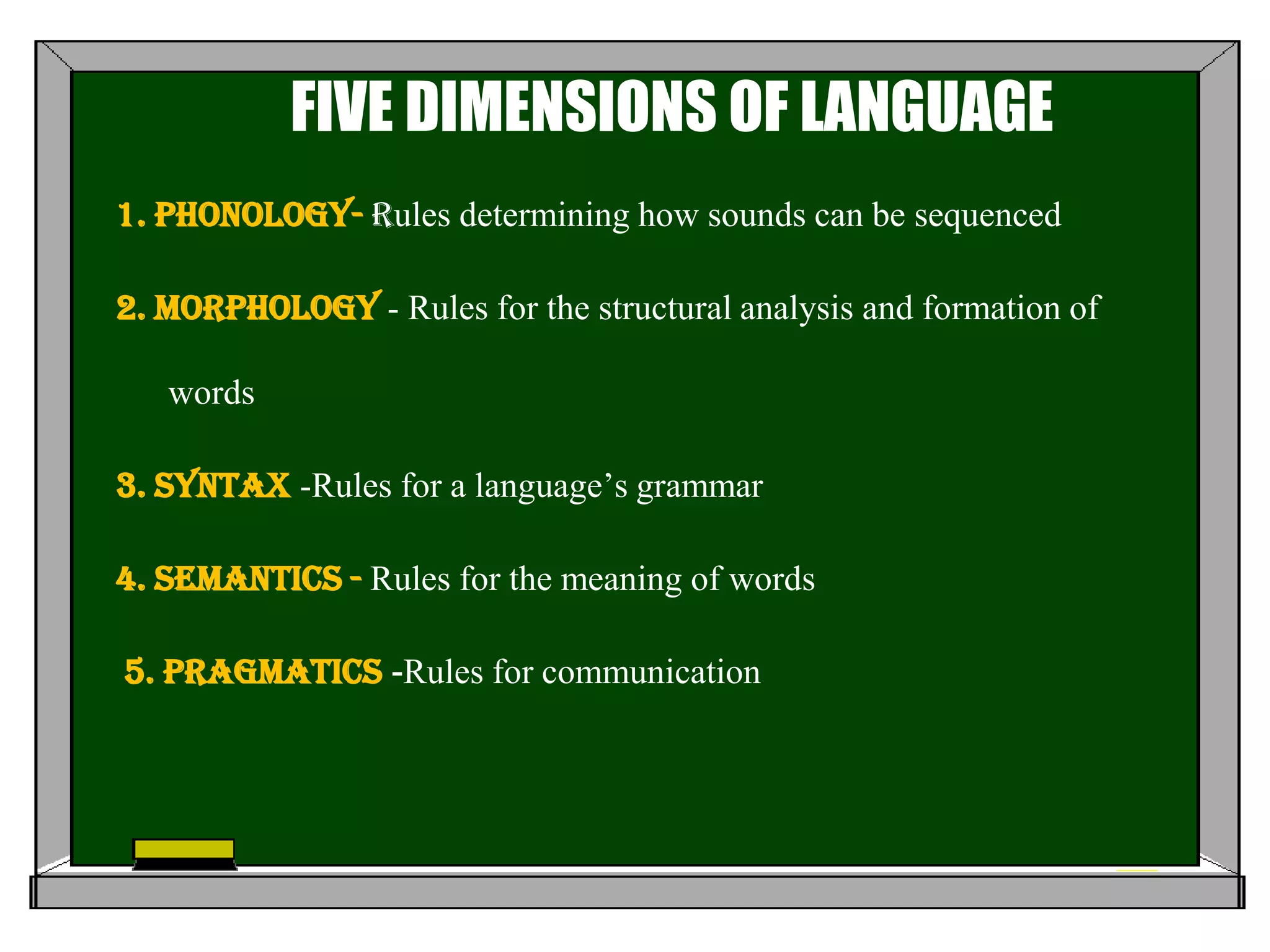 FIVE DIMENSIONS OF LANGUAGE

1. PHONOLOGY- Rules determining how sounds can be sequenced

2. MORPHOLOGY - Rules for the structural analysis and formation of words

3. SYNTAX -Rules for a language's grammar

4. SEMANTICS - Rules for the meaning of words

5. PRAGMATICS -Rules for communication